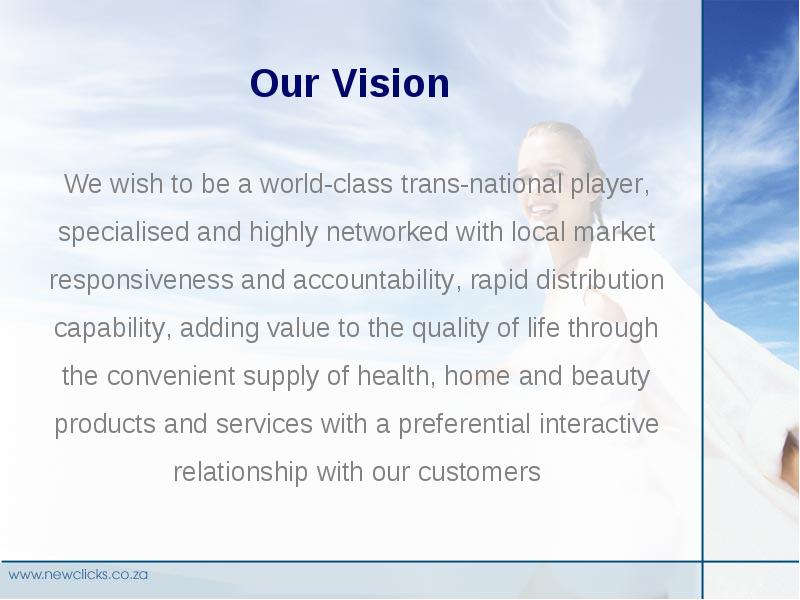 Our Vision

We wish to be a world-class trans-national player, specialised and highly networked with local market responsiveness and accountability, rapid distribution capability, adding value to the quality of life through the convenient supply of health, home and beauty products and services with a preferential interactive relationship with our customers

www.newclicks.co.za